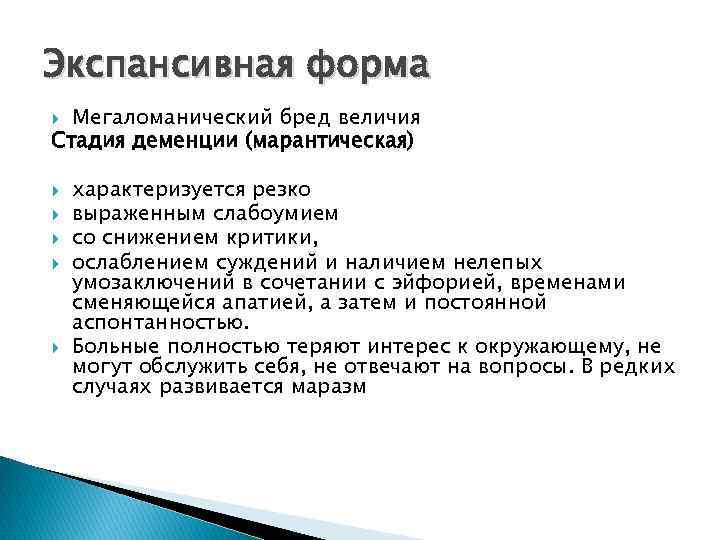 Экспансивная форма

Мегаломанический бред величия

Стадия деменции (марантическая)

характеризуется резко

выраженным слабоумием

со снижением критики,

ослаблением суждений и наличием нелепых умозаключений в сочетании с эйфорией, временами сменяющейся апатией, а затем и постоянной аспонтанностью.

Больные полностью теряют интерес к окружающему, не могут обслужить себя, не отвечают на вопросы. В редких случаях развивается маразм